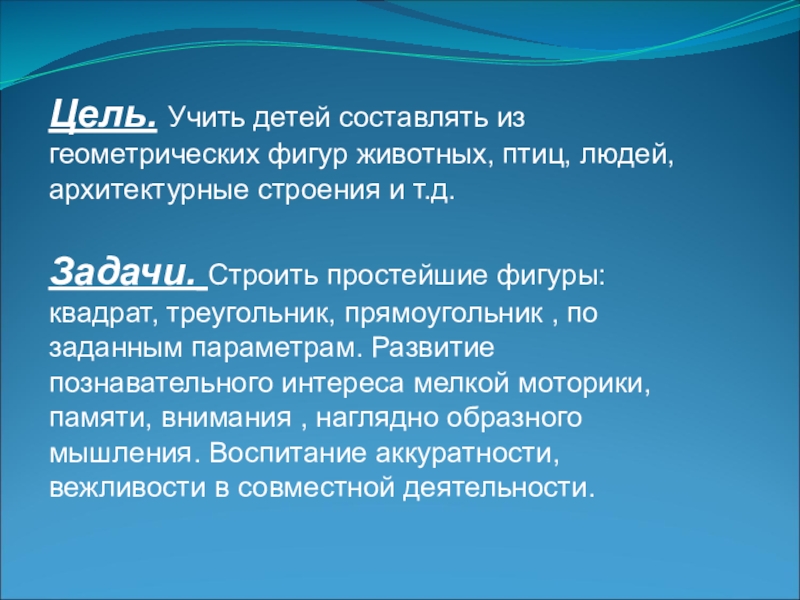 Цель. Учить детей составлять из геометрических фигур животных, птиц, людей, архитектурные строения и т.д.

Задачи. Строить простейшие фигуры: квадрат, треугольник, прямоугольник , по заданным параметрам. Развитие познавательного интереса мелкой моторики, памяти, внимания , наглядно образного мышления. Воспитание аккуратности, вежливости в совместной деятельности.